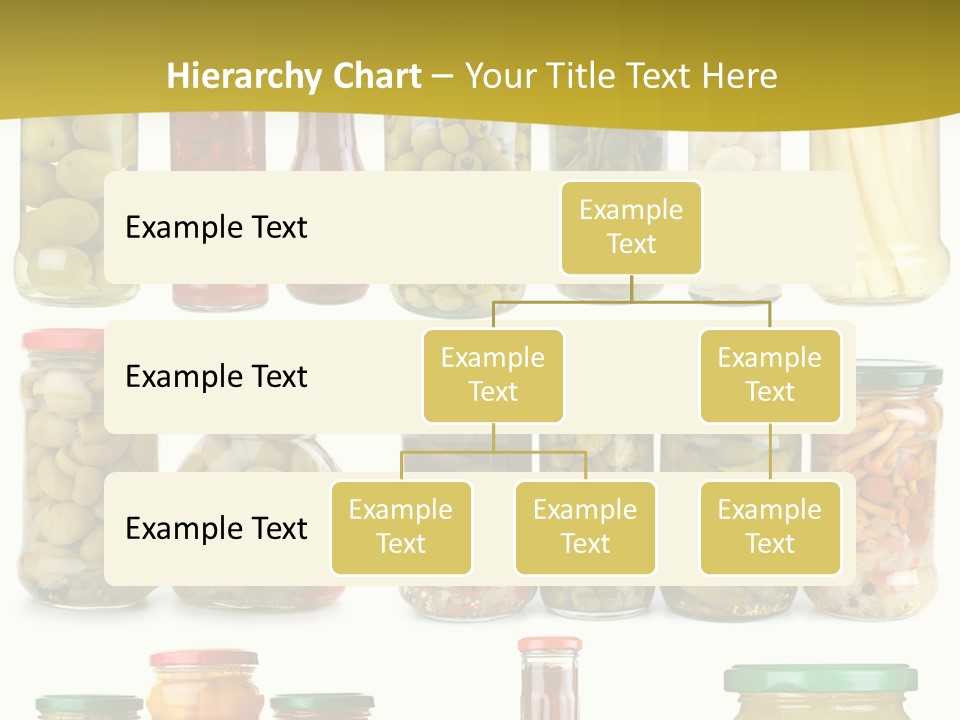 Hierarchy Chart – Your Title Text Here

Example Text

Example Text

Example Text

Example Text

Example Text

Example Text

Example Text

Example Text

Example Text